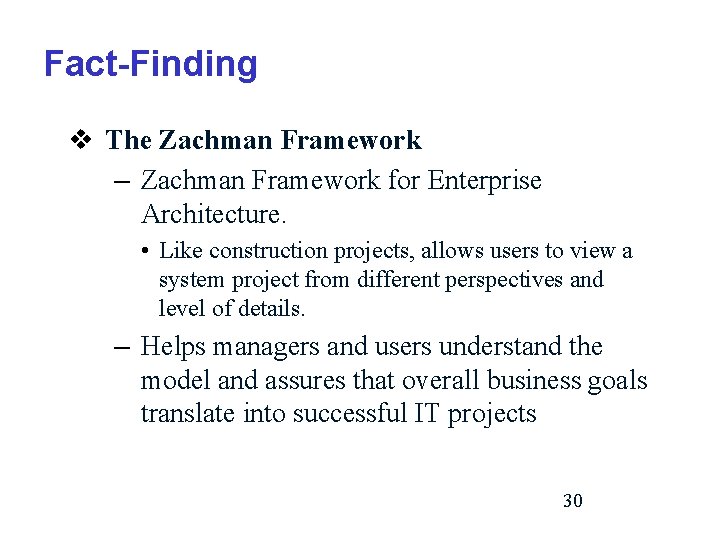 Fact-Finding

❖ The Zachman Framework

– Zachman Framework for Enterprise Architecture.

• Like construction projects, allows users to view a system project from different perspectives and level of details.

– Helps managers and users understand the model and assures that overall business goals translate into successful IT projects

30